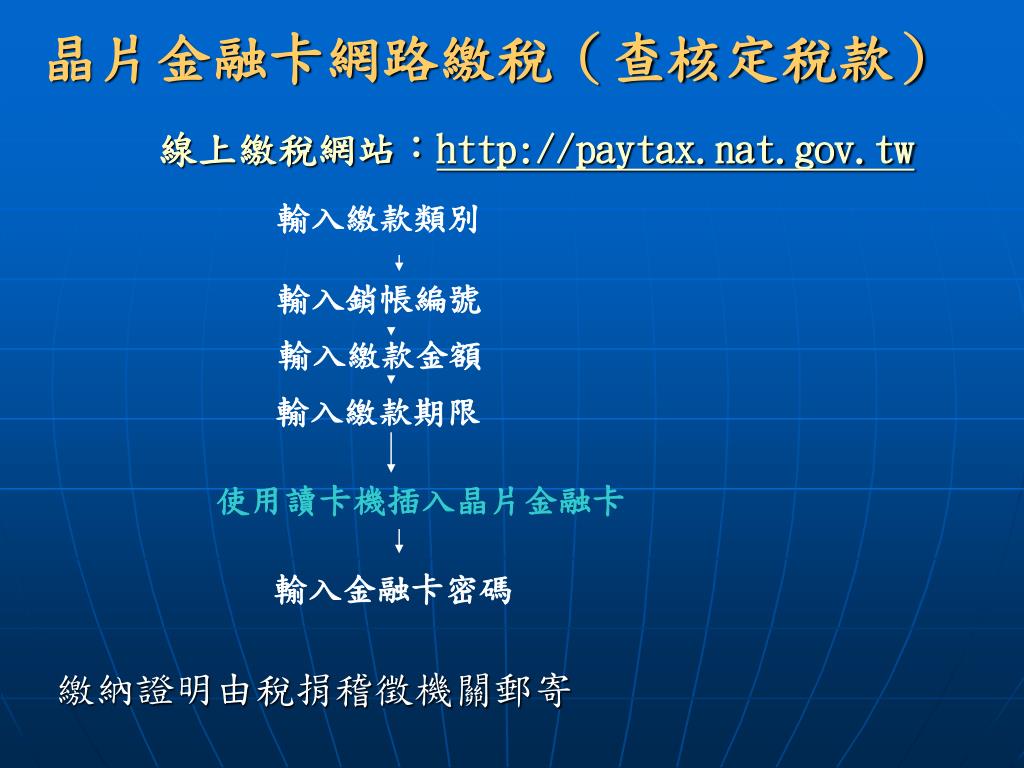 晶片金融卡網路繳稅（查核定稅款）

線上繳稅網站：http://paytax.nat.gov.tw

輸入繳款類別

輸入銷帳編號

輸入繳款金額

輸入繳款期限

使用讀卡機插入晶片金融卡

輸入金融卡密碼

繳納證明由稅捐稽徵機關郵寄